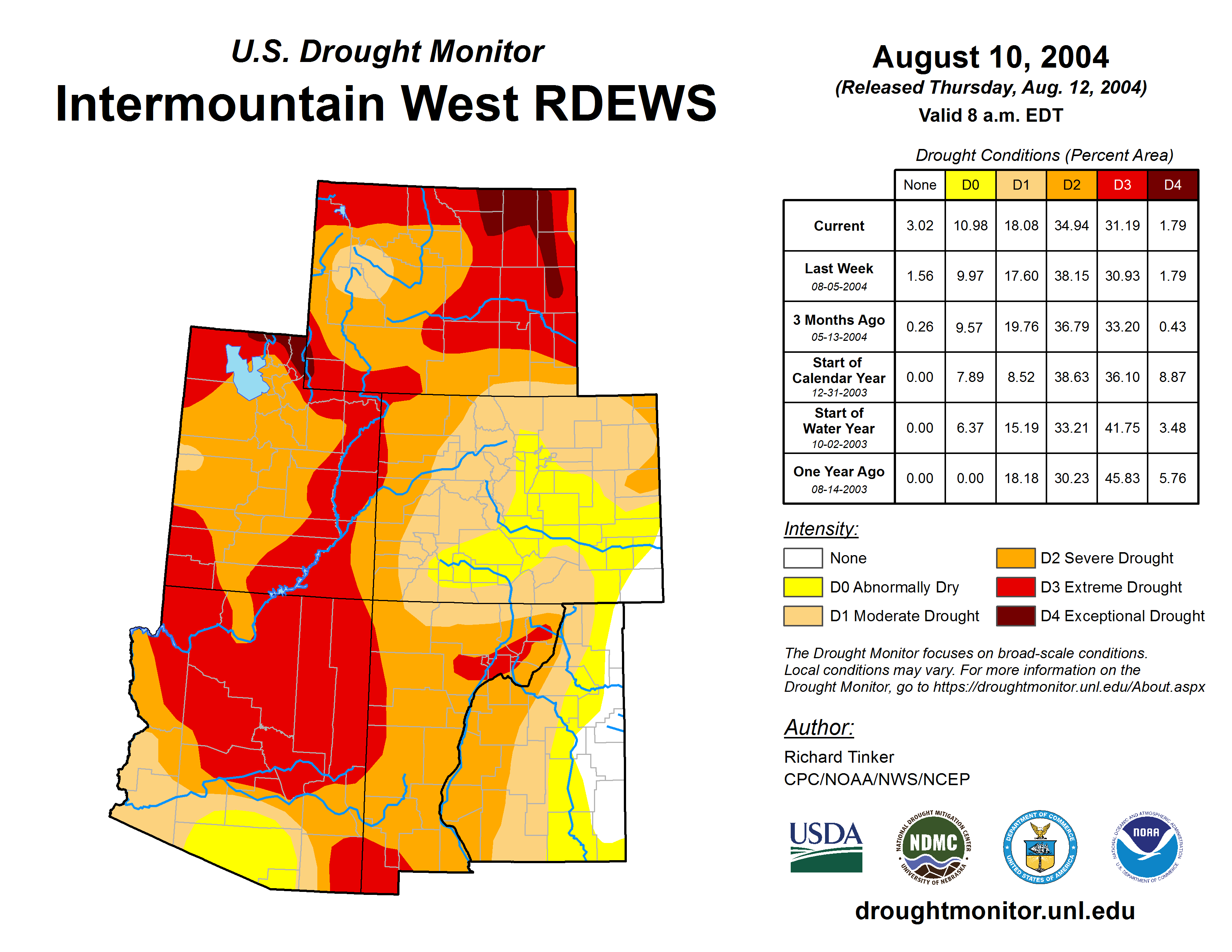 U.S. Drought Monitor
Intermountain West RDEWS

August 10, 2004
(Released Thursday, Aug. 12, 2004)
Valid 8 a.m. EDT

Drought Conditions (Percent Area)

| | None | D0 | D1 | D2 | D3 | D4 |
|---|---|---|---|---|---|---|
| Current | 3.02 | 10.98 | 18.08 | 34.94 | 31.19 | 1.79 |
| Last Week 08-05-2004 | 1.56 | 9.97 | 17.60 | 38.15 | 30.93 | 1.79 |
| 3 Months Ago 05-13-2004 | 0.26 | 9.57 | 19.76 | 36.79 | 33.20 | 0.43 |
| Start of Calendar Year 12-31-2003 | 0.00 | 7.89 | 8.52 | 38.63 | 36.10 | 8.87 |
| Start of Water Year 10-02-2003 | 0.00 | 6.37 | 15.19 | 33.21 | 41.75 | 3.48 |
| One Year Ago 08-14-2003 | 0.00 | 0.00 | 18.18 | 30.23 | 45.83 | 5.76 |

Intensity:
None
D0 Abnormally Dry
D1 Moderate Drought
D2 Severe Drought
D3 Extreme Drought
D4 Exceptional Drought

The Drought Monitor focuses on broad-scale conditions. Local conditions may vary. For more information on the Drought Monitor, go to https://droughtmonitor.unl.edu/About.aspx

Author:
Richard Tinker
CPC/NOAA/NWS/NCEP

USDA
NATIONAL DROUGHT MITIGATION CENTER NDMC UNIVERSITY OF NEBRASKA
DEPARTMENT OF COMMERCE UNITED STATES OF AMERICA
NATIONAL OCEANIC AND ATMOSPHERIC ADMINISTRATION NOAA U.S. DEPARTMENT OF COMMERCE

droughtmonitor.unl.edu